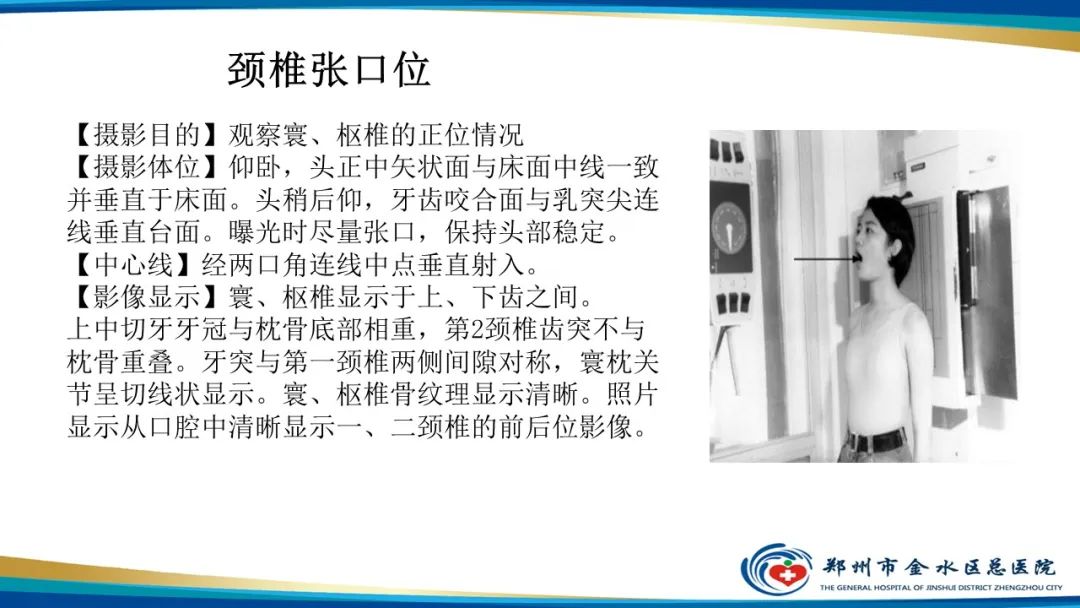 颈椎张口位

【摄影目的】观察寰、枢椎的正位情况
【摄影体位】仰卧，头正中矢状面与床面中线一致并垂直于床面。头稍后仰，牙齿咬合面与乳突尖连线垂直台面。曝光时尽量张口，保持头部稳定。
【中心线】经两口角连线中点垂直射入。
【影像显示】寰、枢椎显示于上、下齿之间。
上中切牙牙冠与枕骨底部相重，第2颈椎齿突不与枕骨重叠。牙突与第一颈椎两侧间隙对称，寰枕关节呈切线状显示。寰、枢椎骨纹理显示清晰。照片显示从口腔中清晰显示一、二颈椎的前后位影像。

郑州市金水区总医院
THE GENERAL HOSPITAL OF JINSHUI DISTRICT ZHENGZHOU CITY